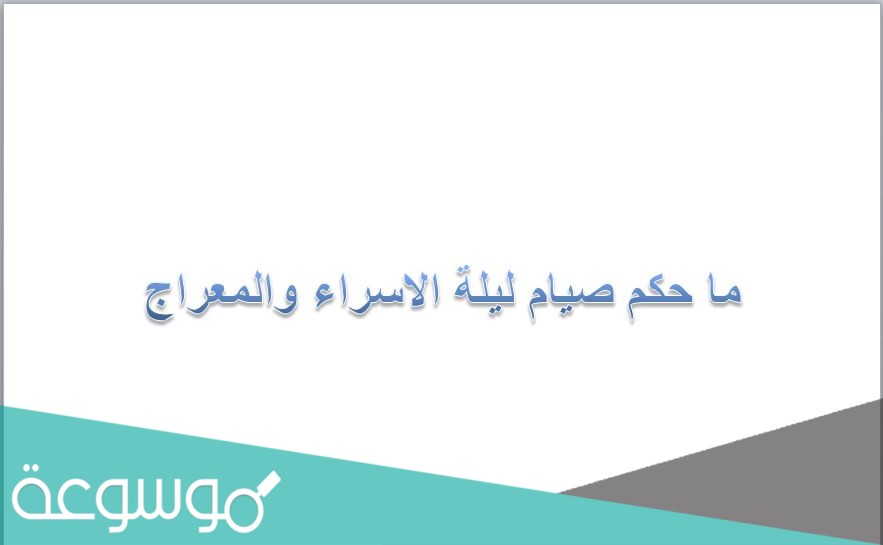 ما حكم صيام ليلة الاسراء والمعراج

موسوعة